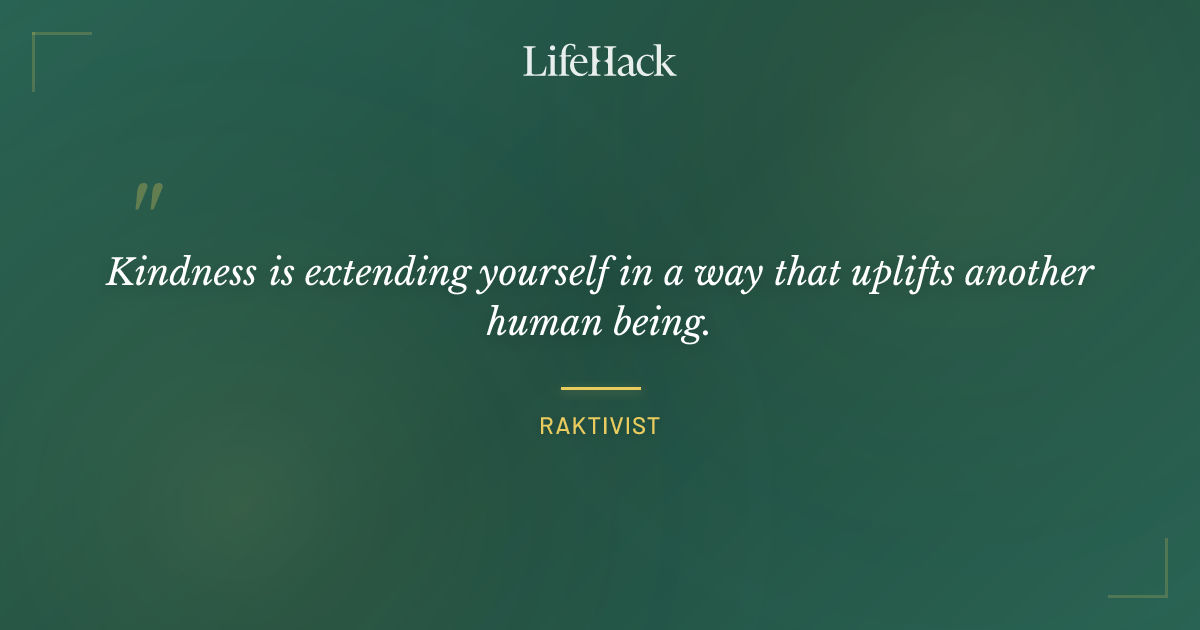 LifeHack

"

Kindness is extending yourself in a way that uplifts another human being.

RAKTIVIST